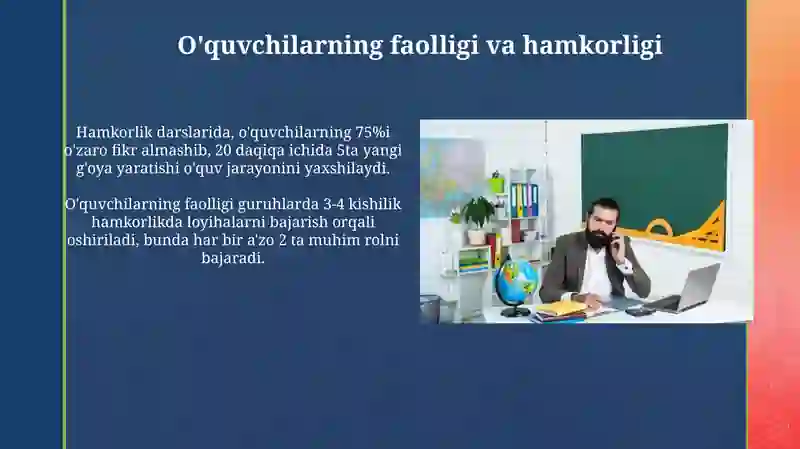 O'quvchilarning faolligi va hamkorligi

Hamkorlik darslarida, o'quvchilarning 75%i o'zaro fikr almashib, 20 daqiqa ichida 5ta yangi g'oya yaratishi o'quv jarayonini yaxshilaydi.

O'quvchilarning faolligi guruhlarda 3-4 kishilik hamkorlikda loyihalarni bajarish orqali oshiriladi, bunda har bir a'zo 2 ta muhim rolni bajaradi.